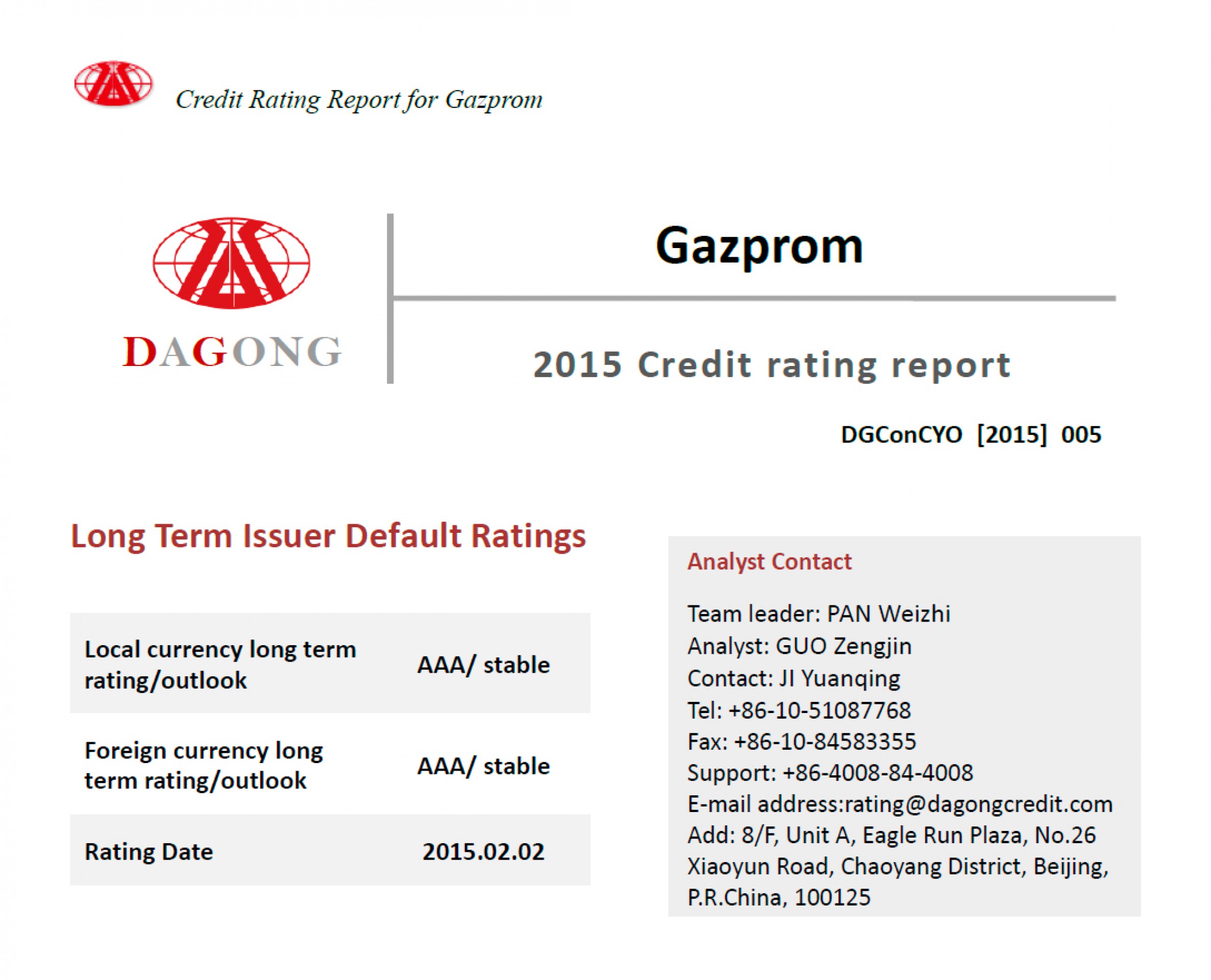 Credit Rating Report for Gazprom

DAGONG

Gazprom

2015 Credit rating report

DGConCYO [2015] 005

Long Term Issuer Default Ratings

| Local currency long term rating/outlook | AAA/ stable |
|---|---|
| Foreign currency long term rating/outlook | AAA/ stable |
| Rating Date | 2015.02.02 |

Analyst Contact

Team leader: PAN Weizhi
Analyst: GUO Zengjin
Contact: JI Yuanqing
Tel: +86-10-51087768
Fax: +86-10-84583355
Support: +86-4008-84-4008
E-mail address:rating@dagongcredit.com
Add: 8/F, Unit A, Eagle Run Plaza, No.26 Xiaoyun Road, Chaoyang District, Beijing, P.R.China, 100125